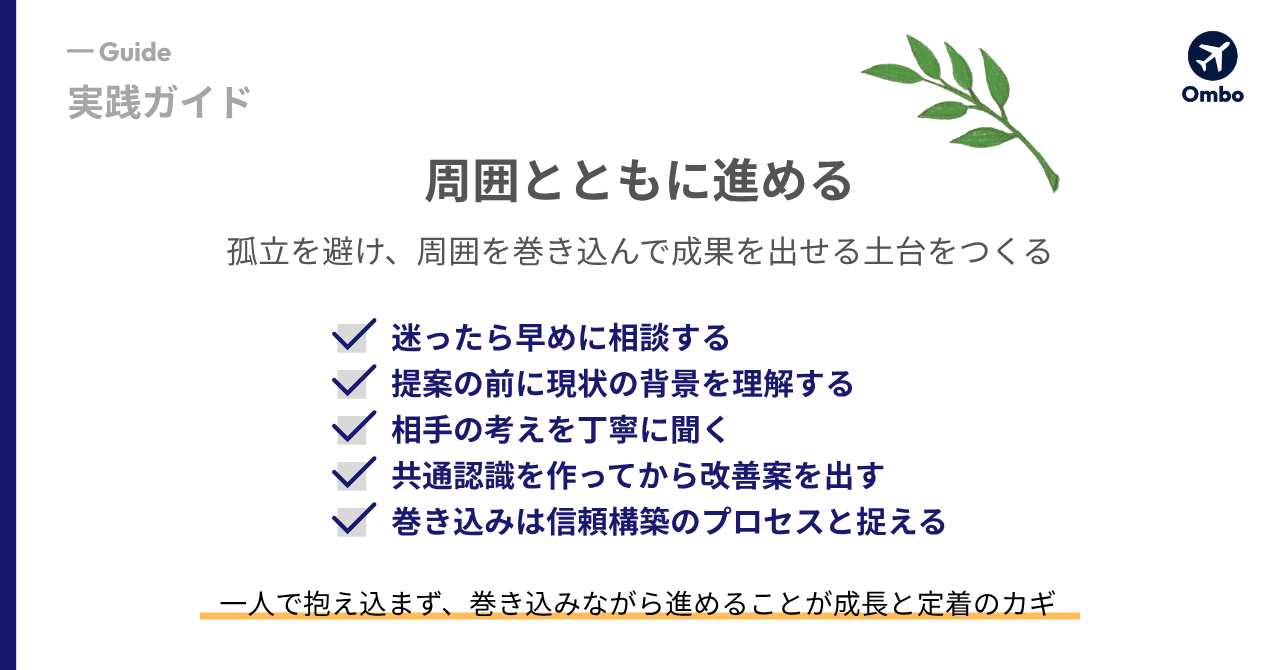 — Guide
実践ガイド

Ombo

周囲とともに進める

孤立を避け、周囲を巻き込んで成果を出せる土台をつくる

迷ったら早めに相談する
提案の前に現状の背景を理解する
相手の考えを丁寧に聞く
共通認識を作ってから改善案を出す
巻き込みは信頼構築のプロセスと捉える

一人で抱え込まず、巻き込みながら進めることが成長と定着のカギ